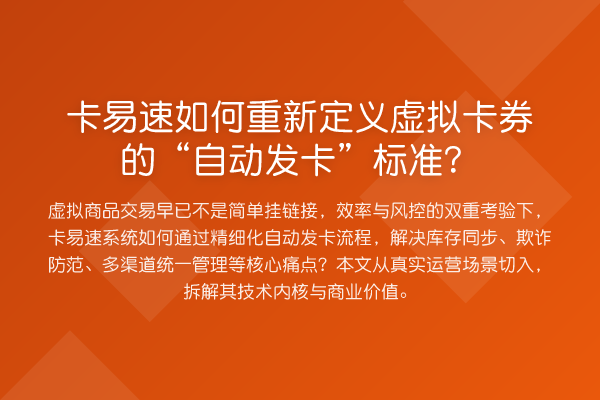 卡易速如何重新定义虚拟卡券的“自动发卡”标准？

虚拟商品交易早已不是简单挂链接，效率与风控的双重考验下，卡易速系统如何通过精细化自动发卡流程，解决库存同步、欺诈防范、多渠道统一管理等核心痛点？本文从真实运营场景切入，拆解其技术内核与商业价值。